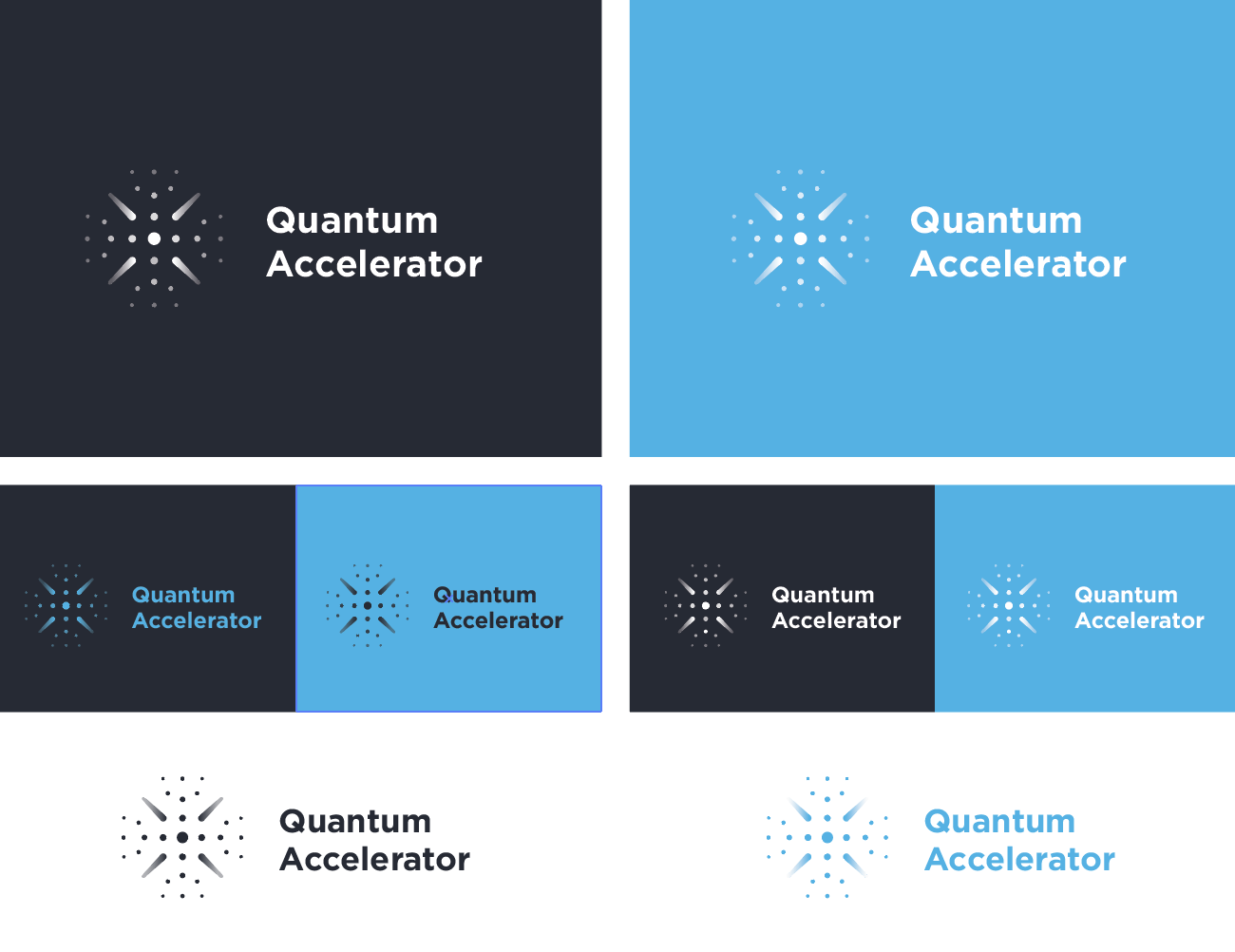 Quantum Accelerator

Quantum Accelerator

Quantum Accelerator

Quantum Accelerator

Quantum Accelerator

Quantum Accelerator

Quantum Accelerator

Quantum Accelerator